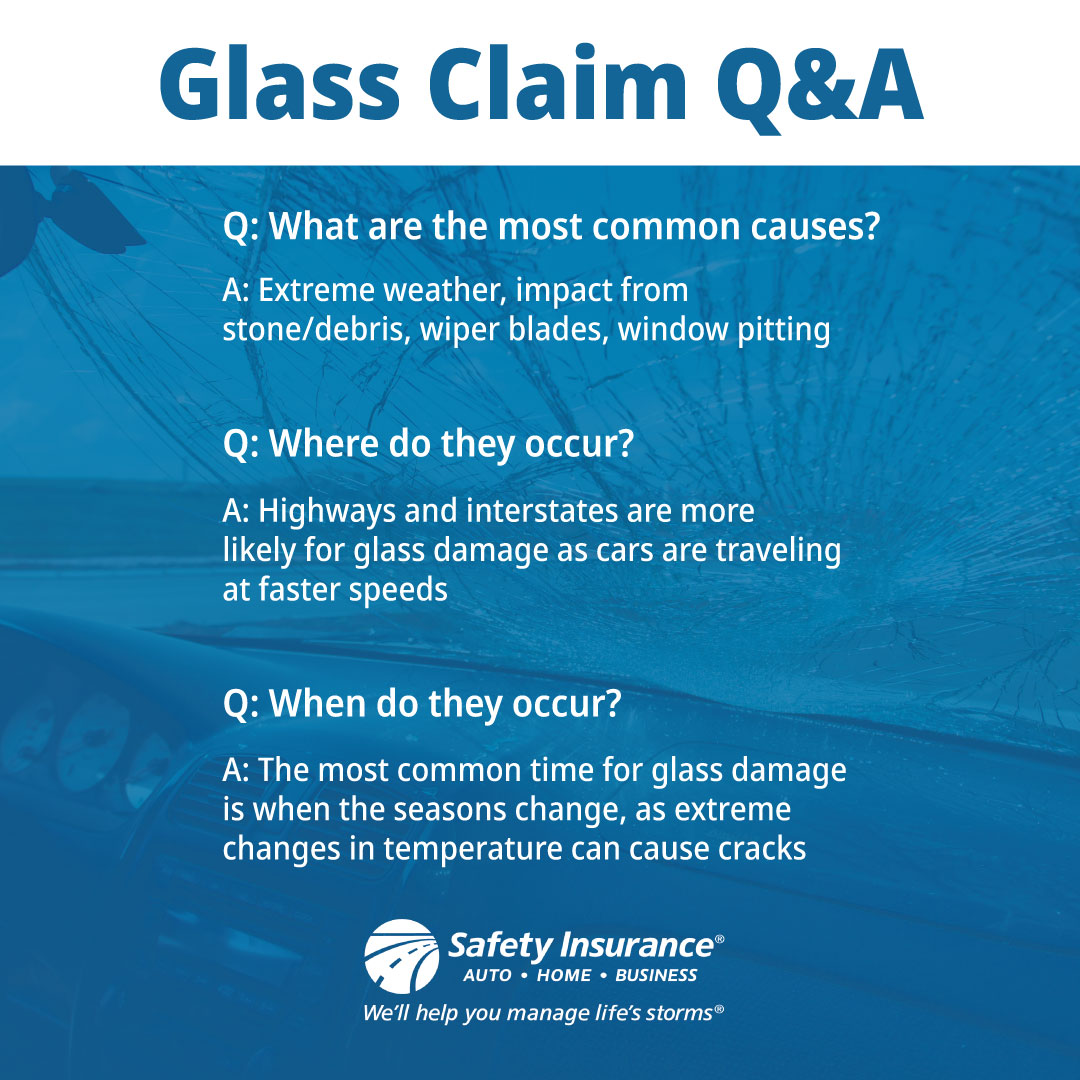 Glass Claim Q&A

Q: What are the most common causes?

A: Extreme weather, impact from stone/debris, wiper blades, window pitting

Q: Where do they occur?

A: Highways and interstates are more likely for glass damage as cars are traveling at faster speeds

Q: When do they occur?

A: The most common time for glass damage is when the seasons change, as extreme changes in temperature can cause cracks

Safety Insurance®
AUTO • HOME • BUSINESS
We'll help you manage life's storms®